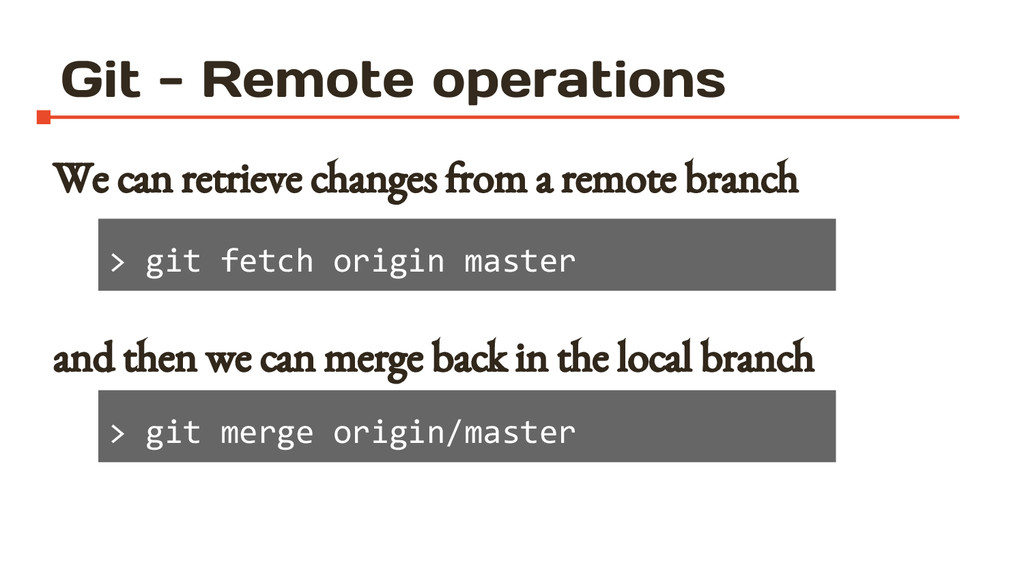 Git - Remote operations

We can retrieve changes from a remote branch

> git fetch origin master

and then we can merge back in the local branch

> git merge origin/master